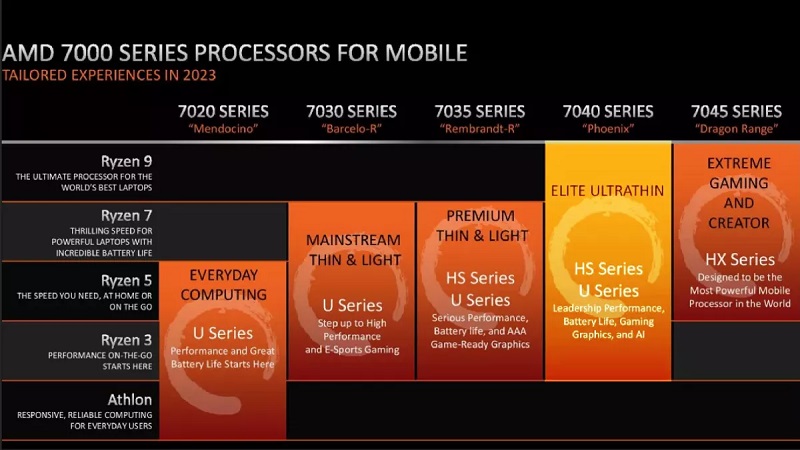 AMD 7000 SERIES PROCESSORS FOR MOBILE
TAILORED EXPERIENCES IN 2023

7020 SERIES
"Mendocino"

7030 SERIES
"Barcelo-R"

7035 SERIES
"Rembrandt-R"

7040 SERIES
"Phoenix"

7045 SERIES
"Dragon Range"

Ryzen 9
THE ULTIMATE PROCESSOR FOR THE WORLD'S BEST LAPTOPS

Ryzen 7
THRILLING SPEED FOR POWERFUL LAPTOPS WITH INCREDIBLE BATTERY LIFE

Ryzen 5
THE SPEED YOU NEED, AT HOME OR ON THE GO

Ryzen 3
PERFORMANCE ON-THE-GO STARTS HERE

Athlon
RESPONSIVE, RELIABLE COMPUTING FOR EVERYDAY USERS

EVERYDAY COMPUTING
U Series
Performance and Great Battery Life Starts Here

MAINSTREAM THIN & LIGHT
U Series
Step up to High Performance and E-Sports Gaming

PREMIUM THIN & LIGHT
HS Series
U Series
Serious Performance, Battery life, and AAA Game-Ready Graphics

ELITE ULTRATHIN
HS Series
U Series
Leadership Performance, Battery Life, Gaming Graphics, and AI

EXTREME GAMING AND CREATOR
HX Series
Designed to be the Most Powerful Mobile Processor in the World